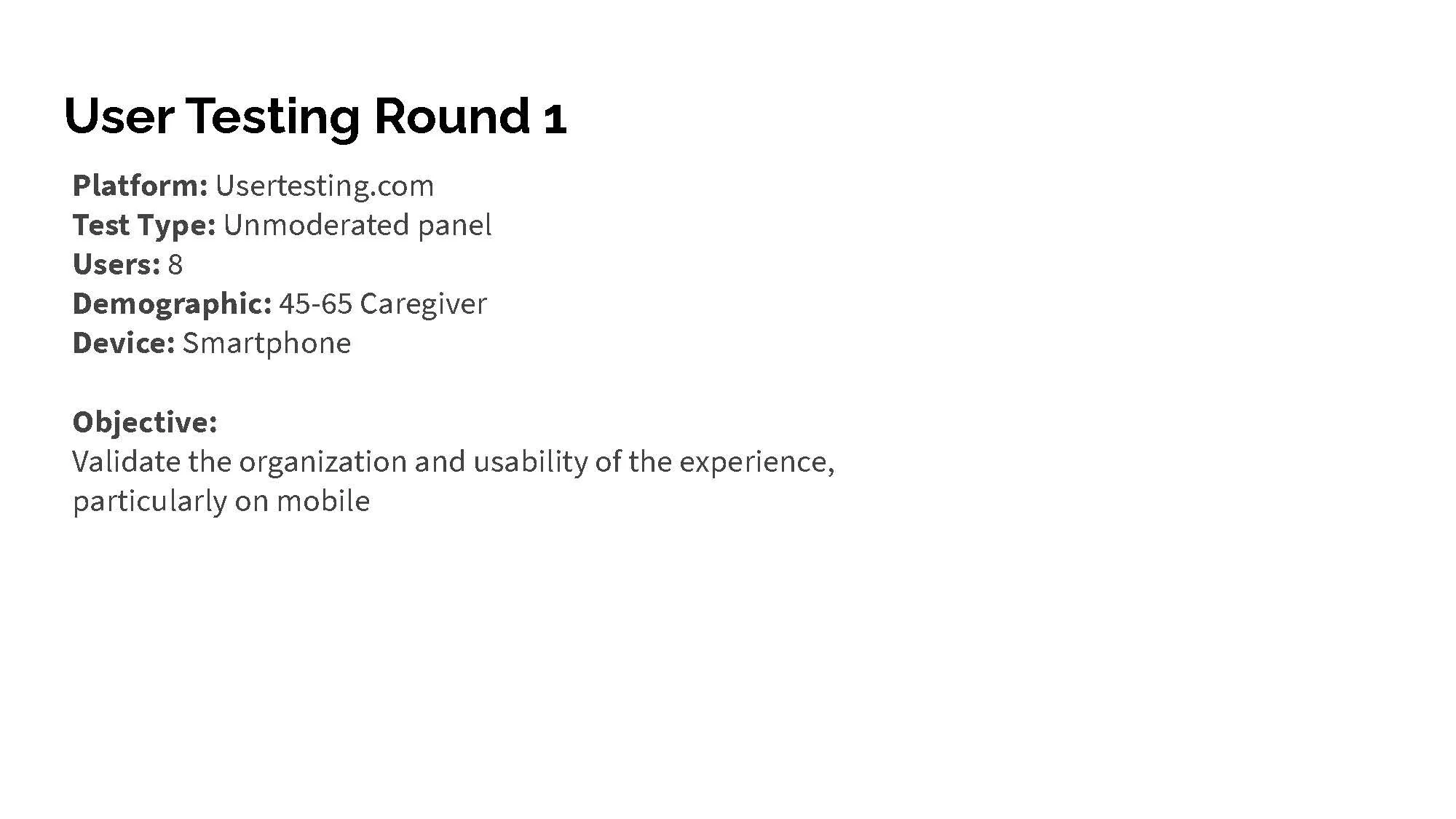 User Testing Round 1

Platform: Usertesting.com
Test Type: Unmoderated panel
Users: 8
Demographic: 45-65 Caregiver
Device: Smartphone

Objective:
Validate the organization and usability of the experience, particularly on mobile